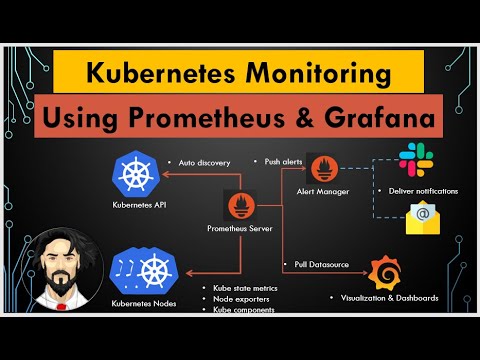 Kubernetes Monitoring

Using Prometheus & Grafana

• Auto discovery

• Push alerts

Kubernetes API

Alert Manager

• Deliver notifications

Prometheus Server

• Pull Datasource

Kubernetes Nodes

• Kube state metrics
• Node exporters
• Kube components

• Visualization & Dashboards